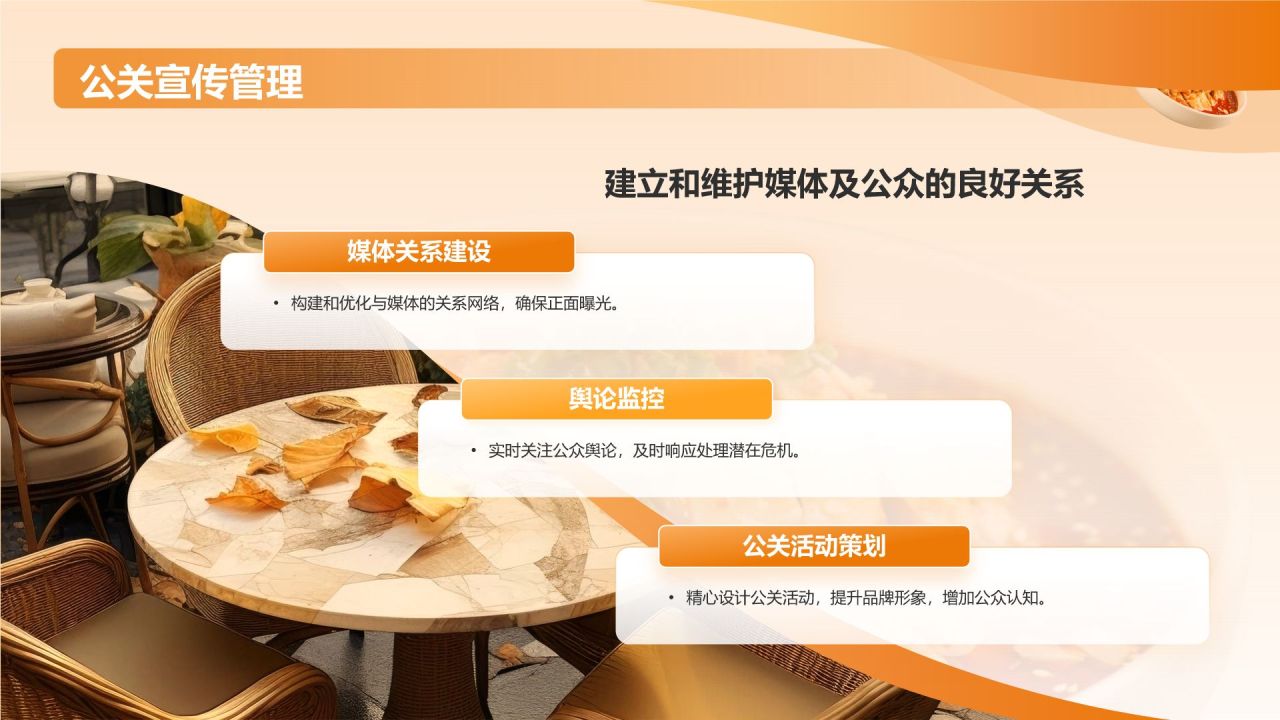 公关宣传管理

建立和维护媒体及公众的良好关系

媒体关系建设

• 构建和优化与媒体的关系网络，确保正面曝光。

舆论监控

• 实时关注公众舆论，及时响应处理潜在危机。

公关活动策划

• 精心设计公关活动，提升品牌形象，增加公众认知。